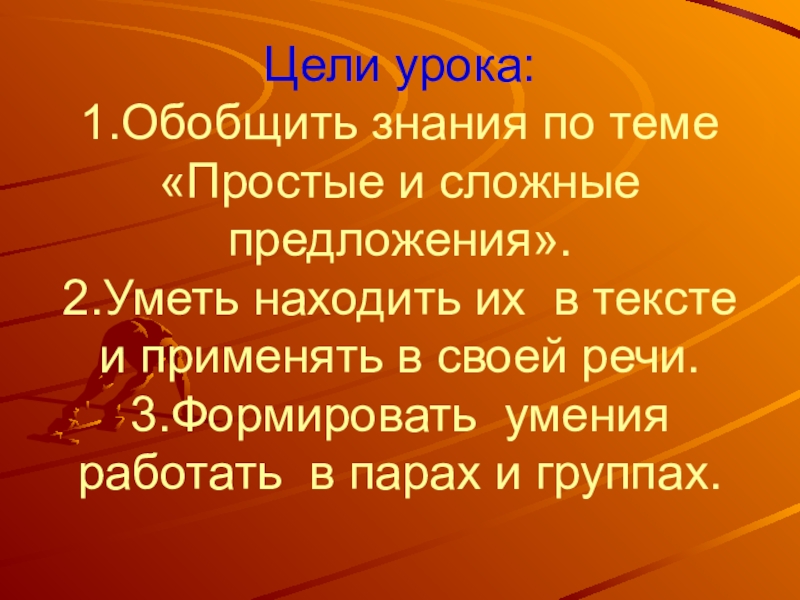 Цели урока:
1.Обобщить знания по теме «Простые и сложные предложения».
2.Уметь находить их в тексте и применять в своей речи.
3.Формировать умения работать в парах и группах.